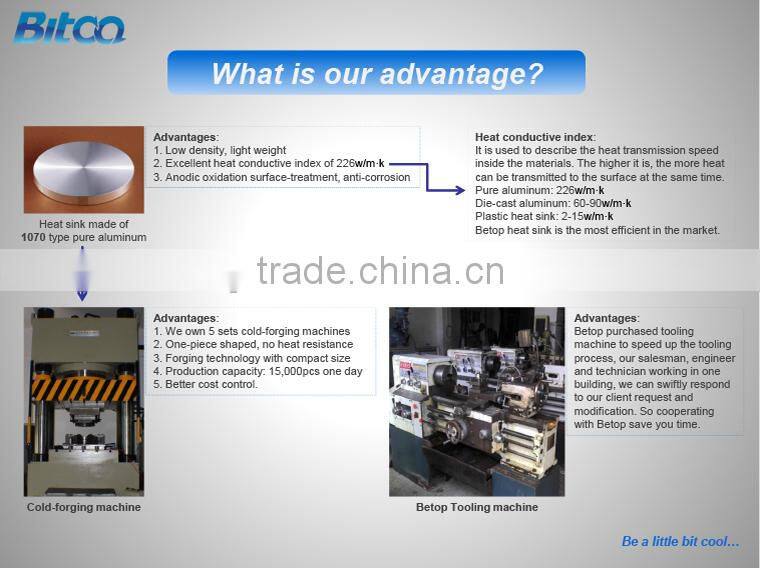 Bitco

What is our advantage?

Advantages:
1. Low density, light weight
2. Excellent heat conductive index of 226w/m·k
3. Anodic oxidation surface-treatment, anti-corrosion

Heat sink made of 1070 type pure aluminum

Heat conductive index:
It is used to describe the heat transmission speed inside the materials. The higher it is, the more heat can be transmitted to the surface at the same time.
Pure aluminum: 226w/m·k
Die-cast aluminum: 60-90w/m·k
Plastic heat sink: 2-15w/m·k
Betop heat sink is the most efficient in the market.

trade.china.cn

Advantages:
1. We own 5 sets cold-forging machines
2. One-piece shaped, no heat resistance
3. Forging technology with compact size
4. Production capacity: 15,000pcs one day
5. Better cost control.

Cold-forging machine

Advantages:
Betop purchased tooling machine to speed up the tooling process, our salesman, engineer and technician working in one building, we can swiftly respond to our client request and modification. So cooperating with Betop save you time.

Betop Tooling machine

Be a little bit cool...